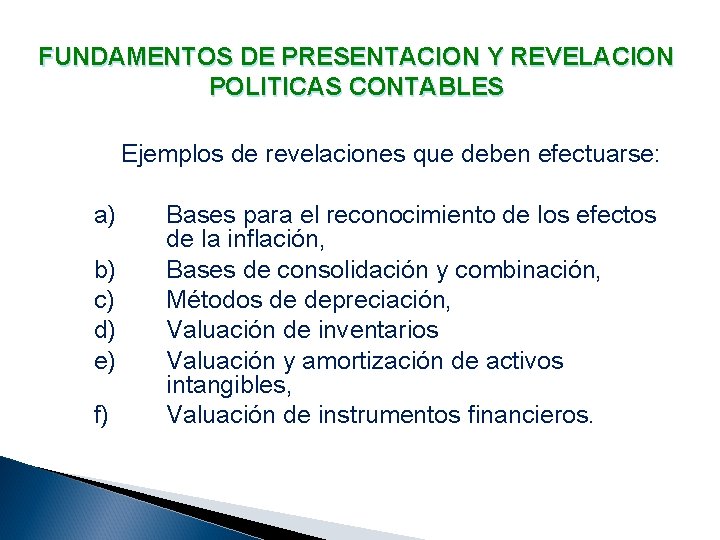 FUNDAMENTOS DE PRESENTACION Y REVELACION
POLITICAS CONTABLES

Ejemplos de revelaciones que deben efectuarse:

a) Bases para el reconocimiento de los efectos de la inflación,
b) Bases de consolidación y combinación,
c) Métodos de depreciación,
d) Valuación de inventarios
e) Valuación y amortización de activos intangibles,
f) Valuación de instrumentos financieros.